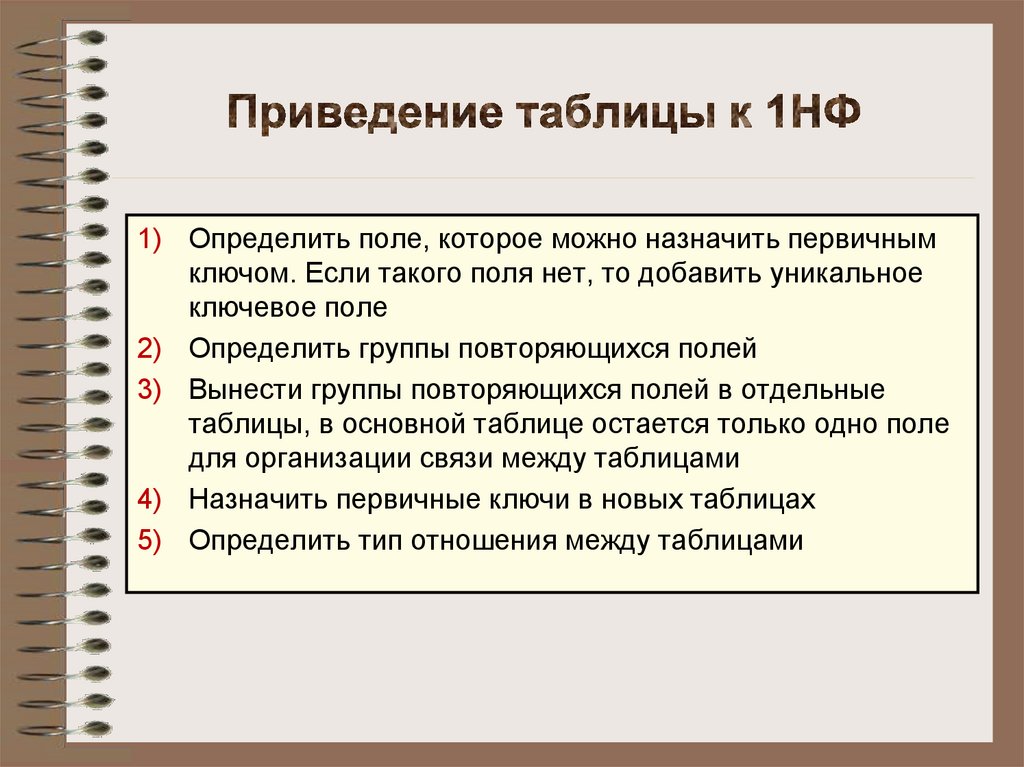 Приведение таблицы к 1НФ

1) Определить поле, которое можно назначить первичным ключом. Если такого поля нет, то добавить уникальное ключевое поле
2) Определить группы повторяющихся полей
3) Вынести группы повторяющихся полей в отдельные таблицы, в основной таблице остается только одно поле для организации связи между таблицами
4) Назначить первичные ключи в новых таблицах
5) Определить тип отношения между таблицами